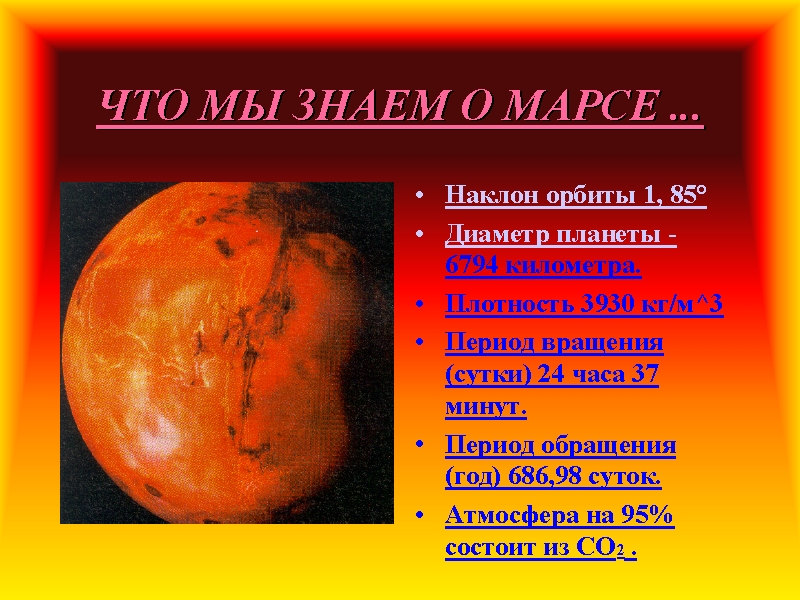 ЧТО МЫ ЗНАЕМ О МАРСЕ ...

• Наклон орбиты 1, 85°
• Диаметр планеты - 6794 километра.
• Плотность 3930 кг/м^3
• Период вращения (сутки) 24 часа 37 минут.
• Период обращения (год) 686,98 суток.
• Атмосфера на 95% состоит из $CO_2$ .